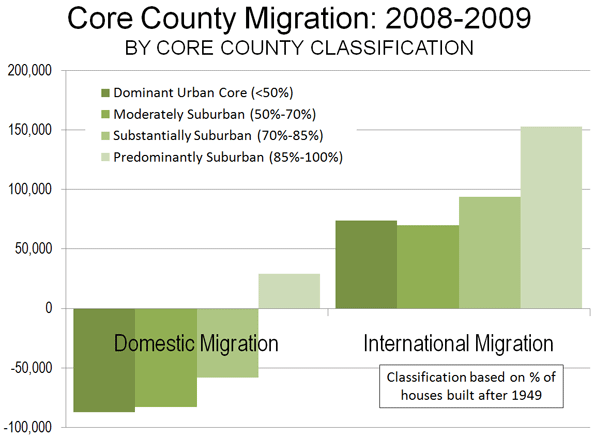 Core County Migration: 2008-2009
BY CORE COUNTY CLASSIFICATION

200,000
150,000
100,000
50,000
0
-50,000
-100,000

Dominant Urban Core (<50%)
Moderately Suburban (50%-70%)
Substantially Suburban (70%-85%)
Predominantly Suburban (85%-100%)

Domestic Migration

International Migration

Classification based on % of houses built after 1949